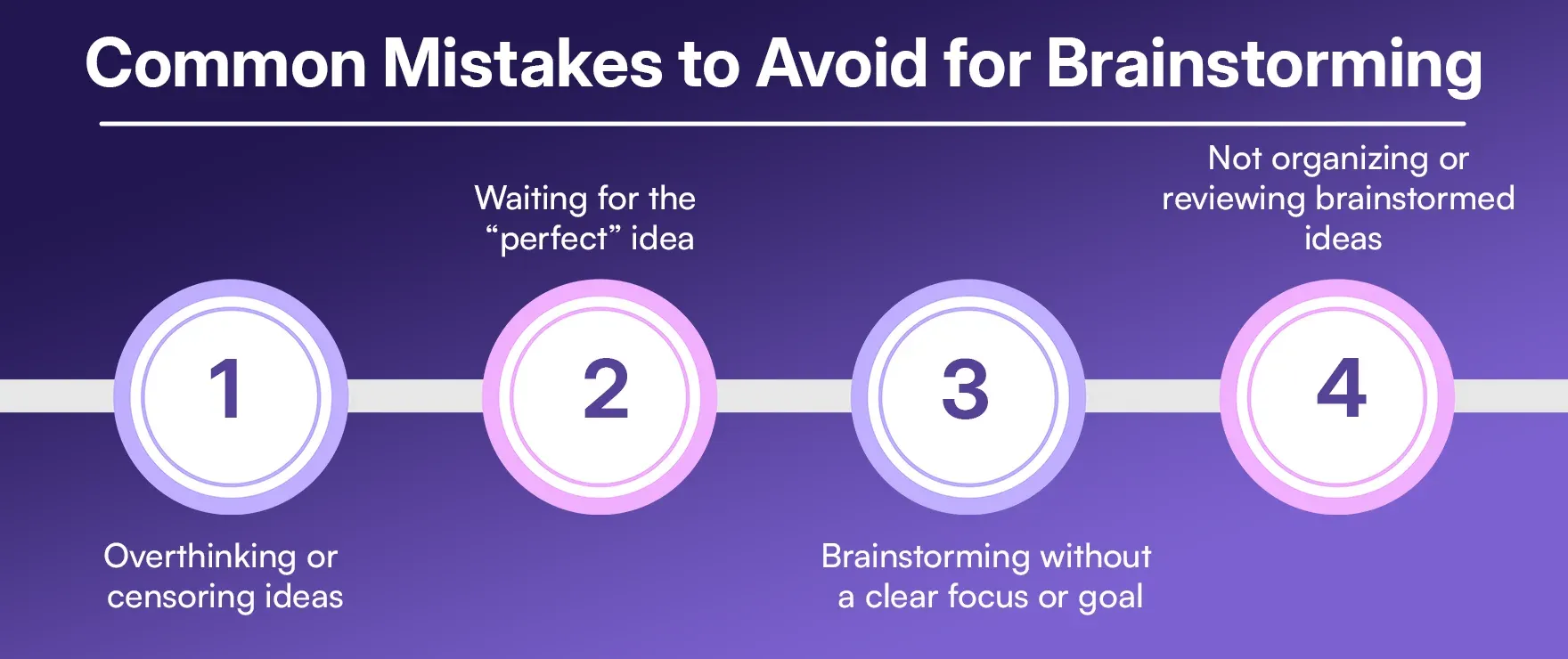 Common Mistakes to Avoid for Brainstorming

1

Overthinking or censoring ideas

2

Waiting for the “perfect” idea

3

Brainstorming without a clear focus or goal

4

Not organizing or reviewing brainstormed ideas